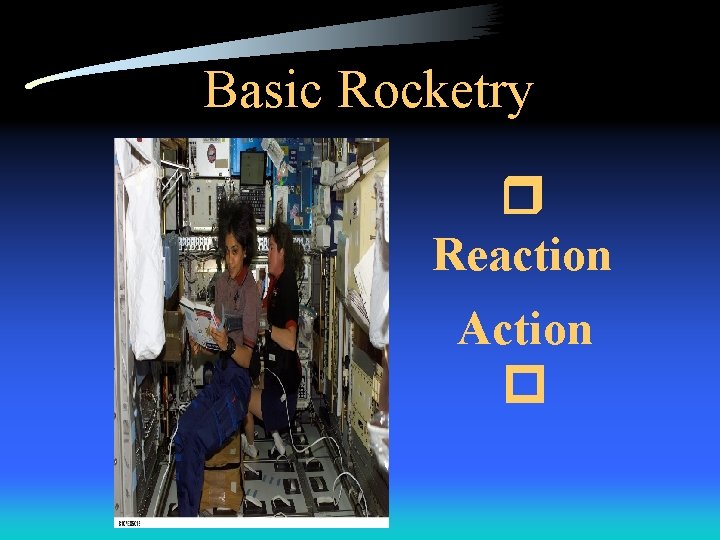 Basic Rocketry

Reaction

Action